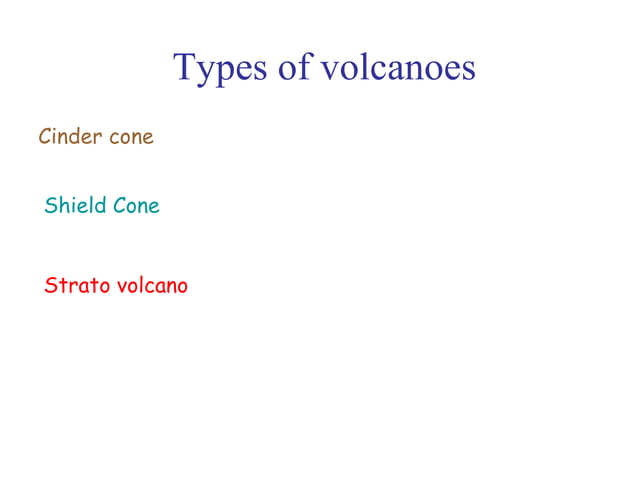 Types of volcanoes

Cinder cone

Shield Cone

Strato volcano